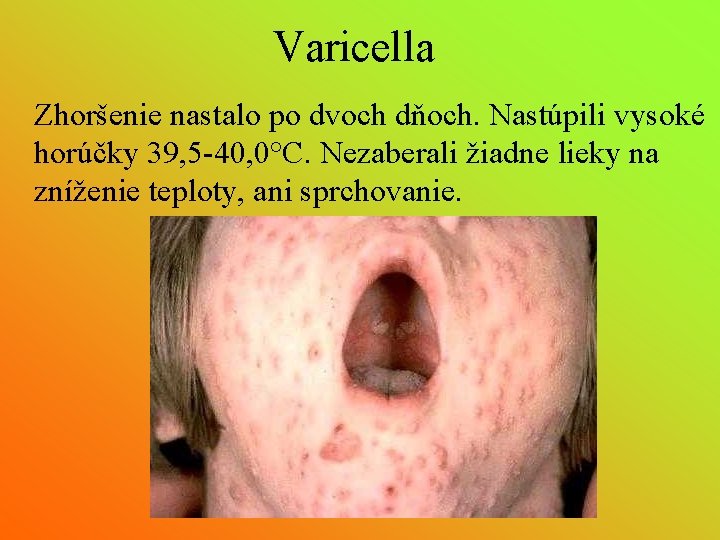 Varicella

Zhoršenie nastalo po dvoch dňoch. Nastúpili vysoké horúčky 39,5-40,0°C. Nezaberali žiadne lieky na zníženie teploty, ani sprchovanie.